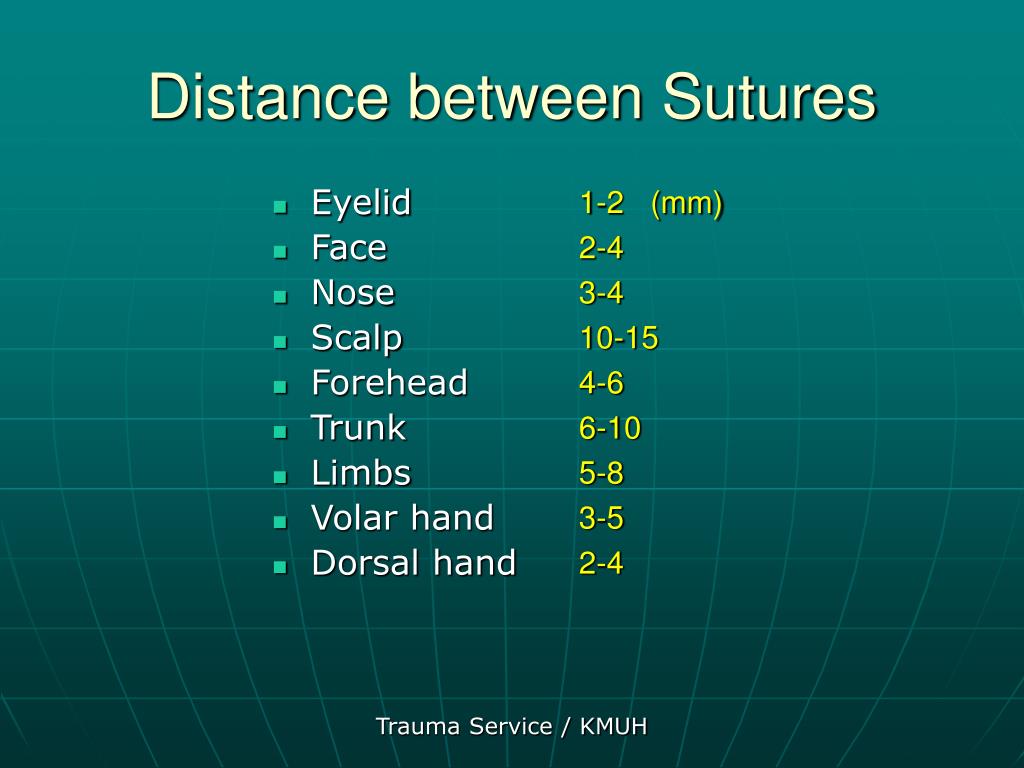 Distance between Sutures

- Eyelid 1-2 (mm)
- Face 2-4
- Nose 3-4
- Scalp 10-15
- Forehead 4-6
- Trunk 6-10
- Limbs 5-8
- Volar hand 3-5
- Dorsal hand 2-4

Trauma Service / KMUH